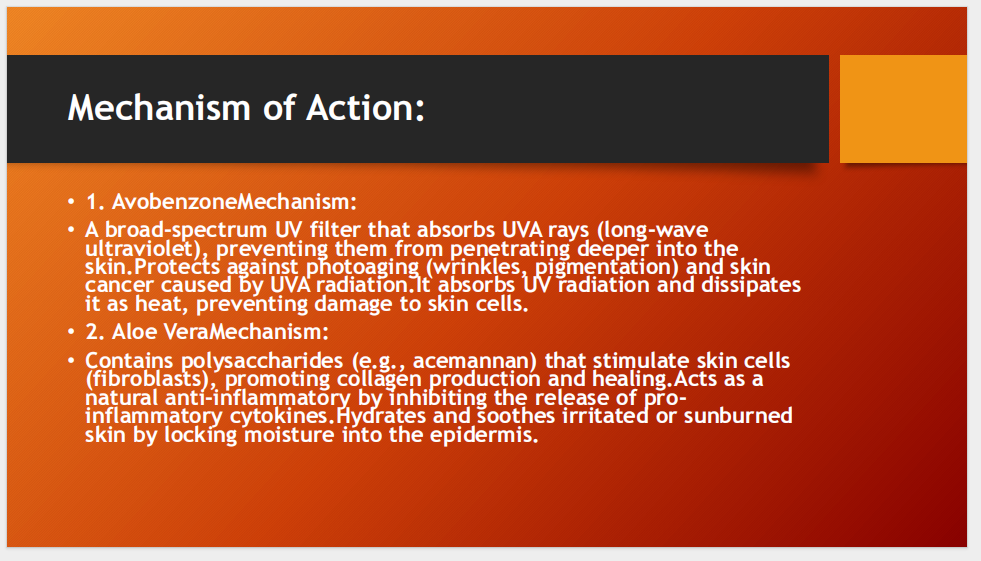 Mechanism of Action:

• 1. AvobenzoneMechanism:

• A broad-spectrum UV filter that absorbs UVA rays (long-wave ultraviolet), preventing them from penetrating deeper into the skin.Protects against photoaging (wrinkles, pigmentation) and skin cancer caused by UVA radiation.It absorbs UV radiation and dissipates it as heat, preventing damage to skin cells.

• 2. Aloe VeraMechanism:

• Contains polysaccharides (e.g., acemannan) that stimulate skin cells (fibroblasts), promoting collagen production and healing.Acts as a natural anti-inflammatory by inhibiting the release of pro-inflammatory cytokines.Hydrates and soothes irritated or sunburned skin by locking moisture into the epidermis.